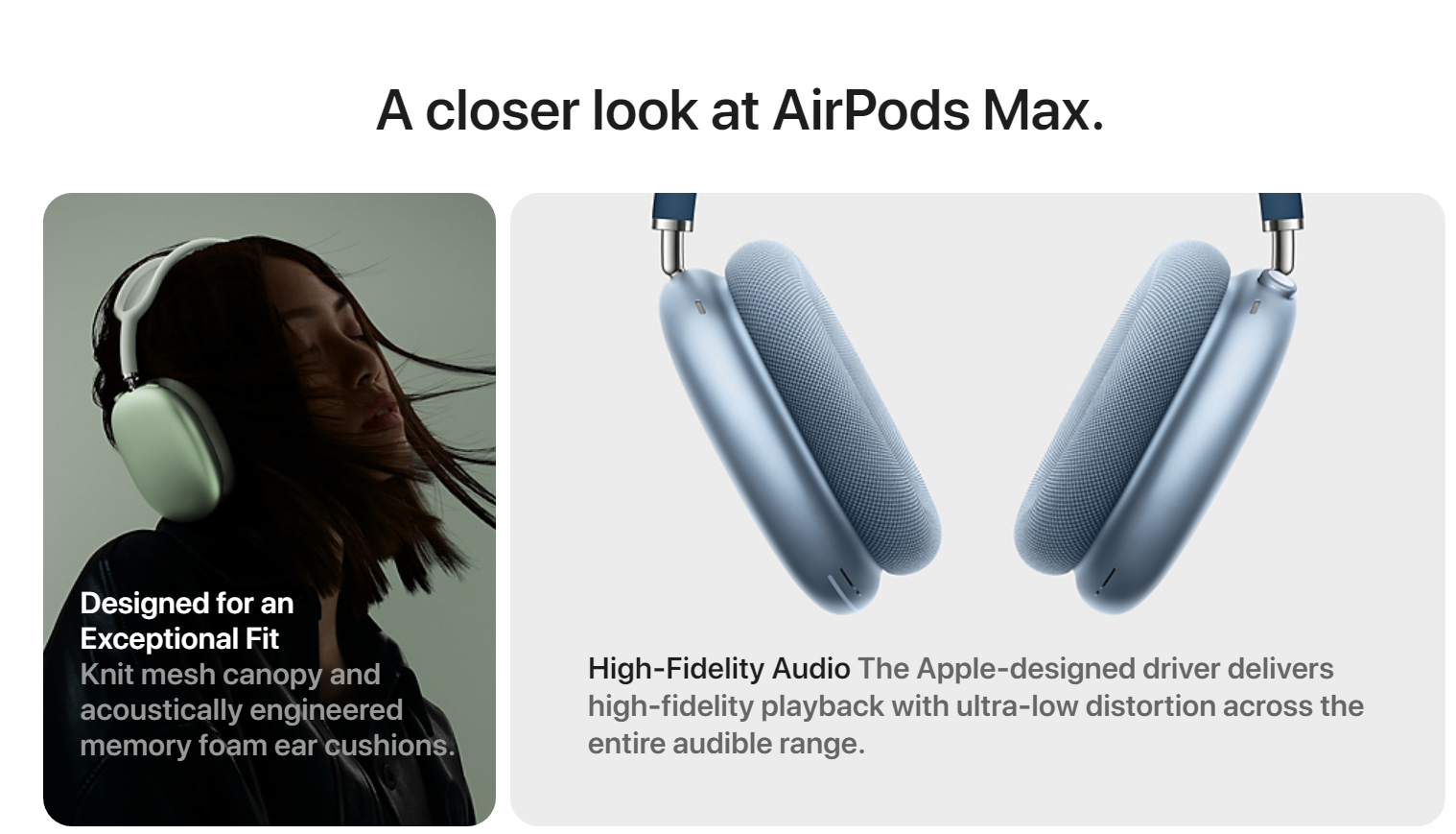 A closer look at AirPods Max.

Designed for an Exceptional Fit
Knit mesh canopy and acoustically engineered memory foam ear cushions.

High-Fidelity Audio The Apple-designed driver delivers high-fidelity playback with ultra-low distortion across the entire audible range.